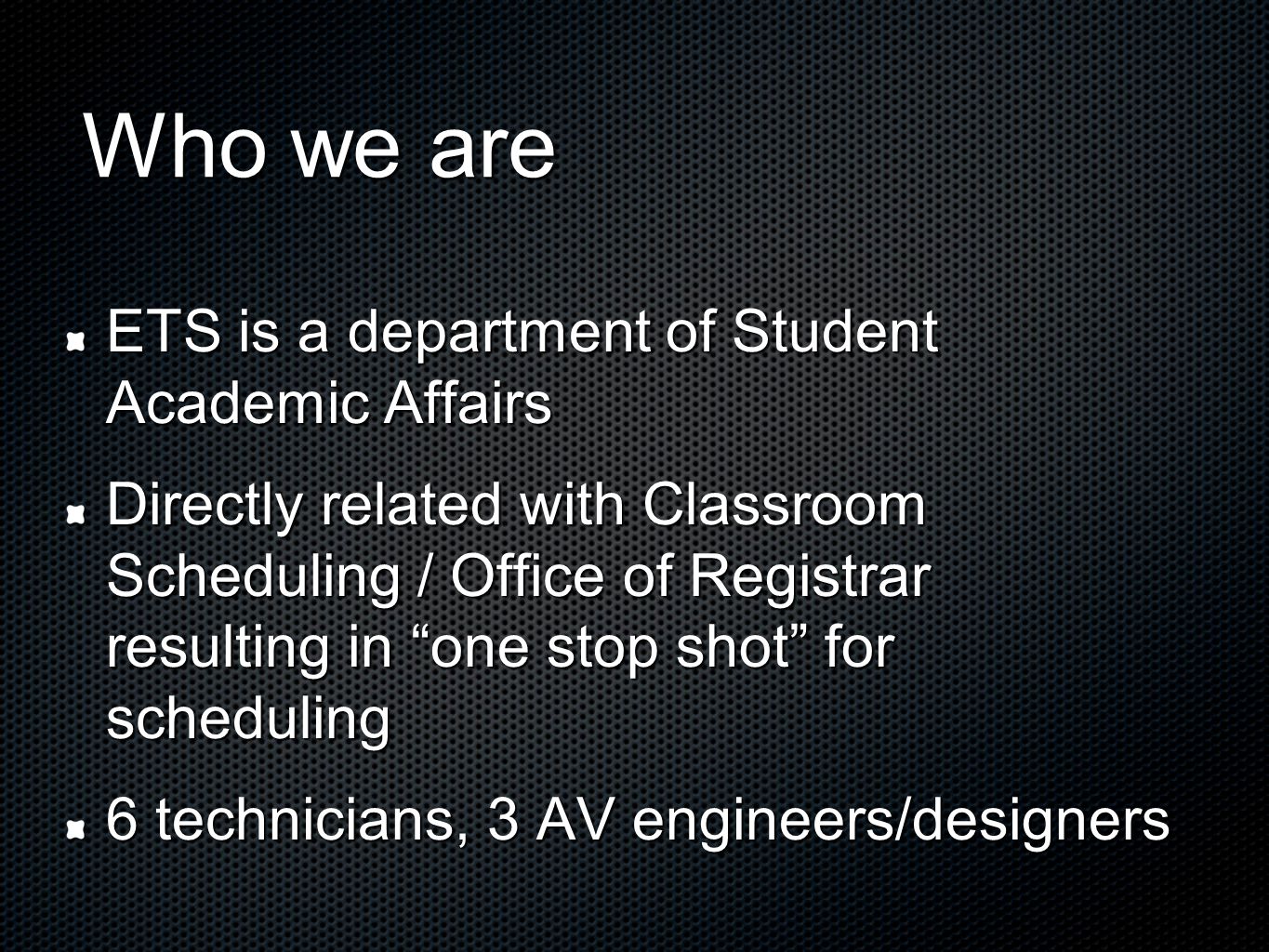 Who we are

ETS is a department of Student Academic Affairs

Directly related with Classroom Scheduling / Office of Registrar resulting in “one stop shot” for scheduling

6 technicians, 3 AV engineers/designers